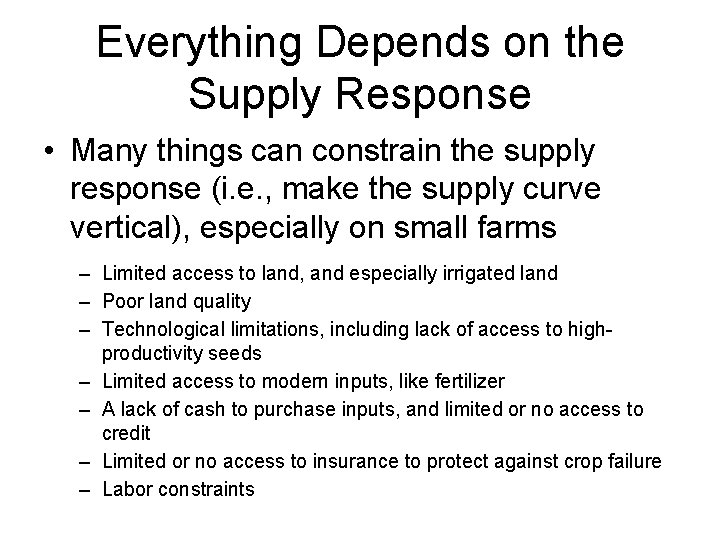 Everything Depends on the Supply Response

• Many things can constrain the supply response (i.e., make the supply curve vertical), especially on small farms

– Limited access to land, and especially irrigated land
– Poor land quality
– Technological limitations, including lack of access to high-productivity seeds
– Limited access to modern inputs, like fertilizer
– A lack of cash to purchase inputs, and limited or no access to credit
– Limited or no access to insurance to protect against crop failure
– Labor constraints